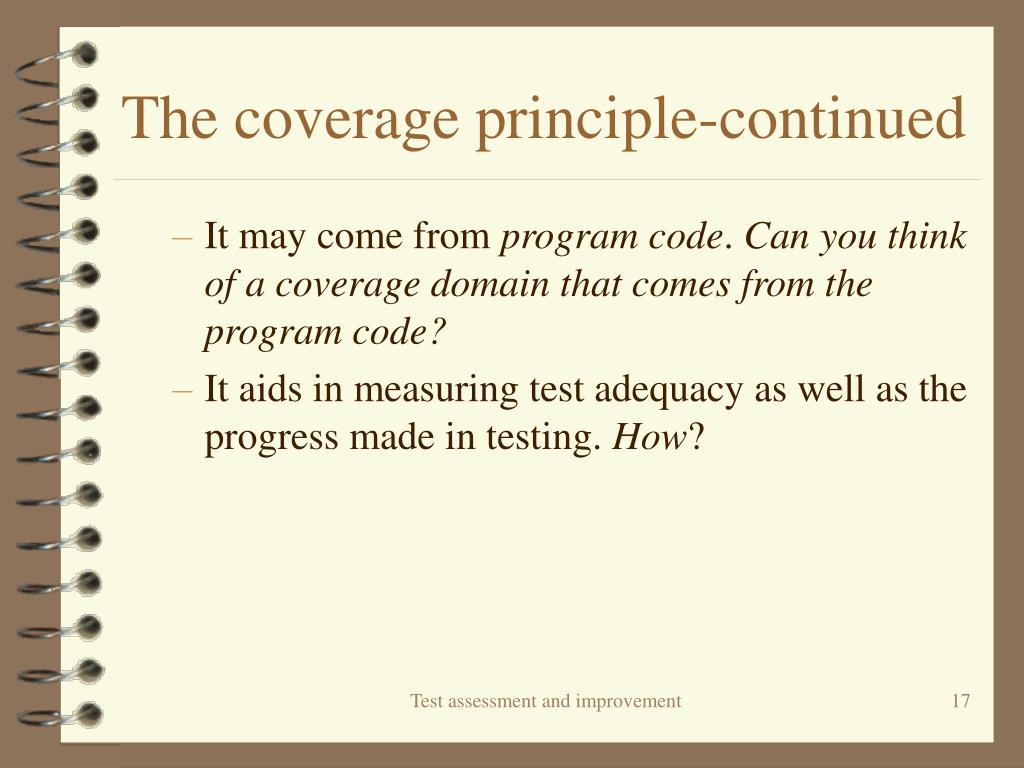 The coverage principle-continued

– It may come from program code. Can you think of a coverage domain that comes from the program code?

– It aids in measuring test adequacy as well as the progress made in testing. How?

Test assessment and improvement

17